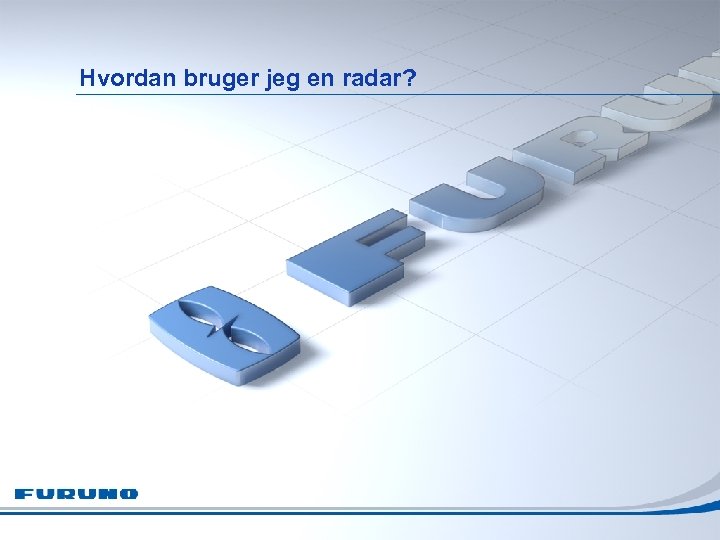 Hvordan bruger jeg en radar?

FURU

FURUNO